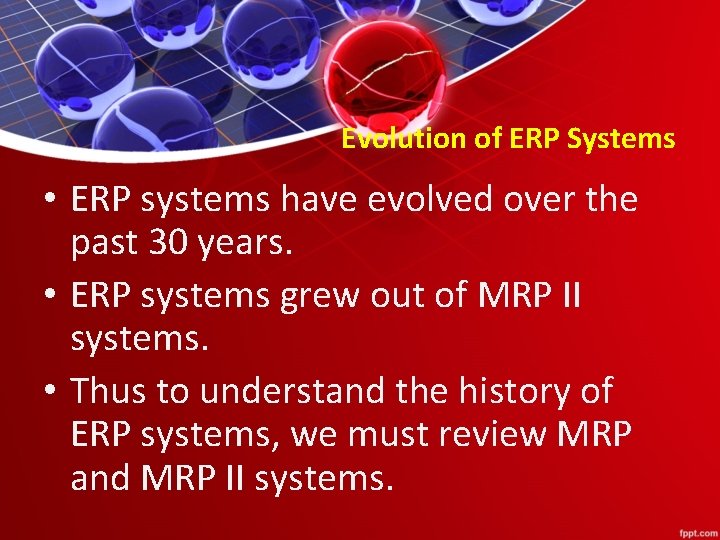 Evolution of ERP Systems

• ERP systems have evolved over the past 30 years.

• ERP systems grew out of MRP II systems.

• Thus to understand the history of ERP systems, we must review MRP and MRP II systems.

fppt.com